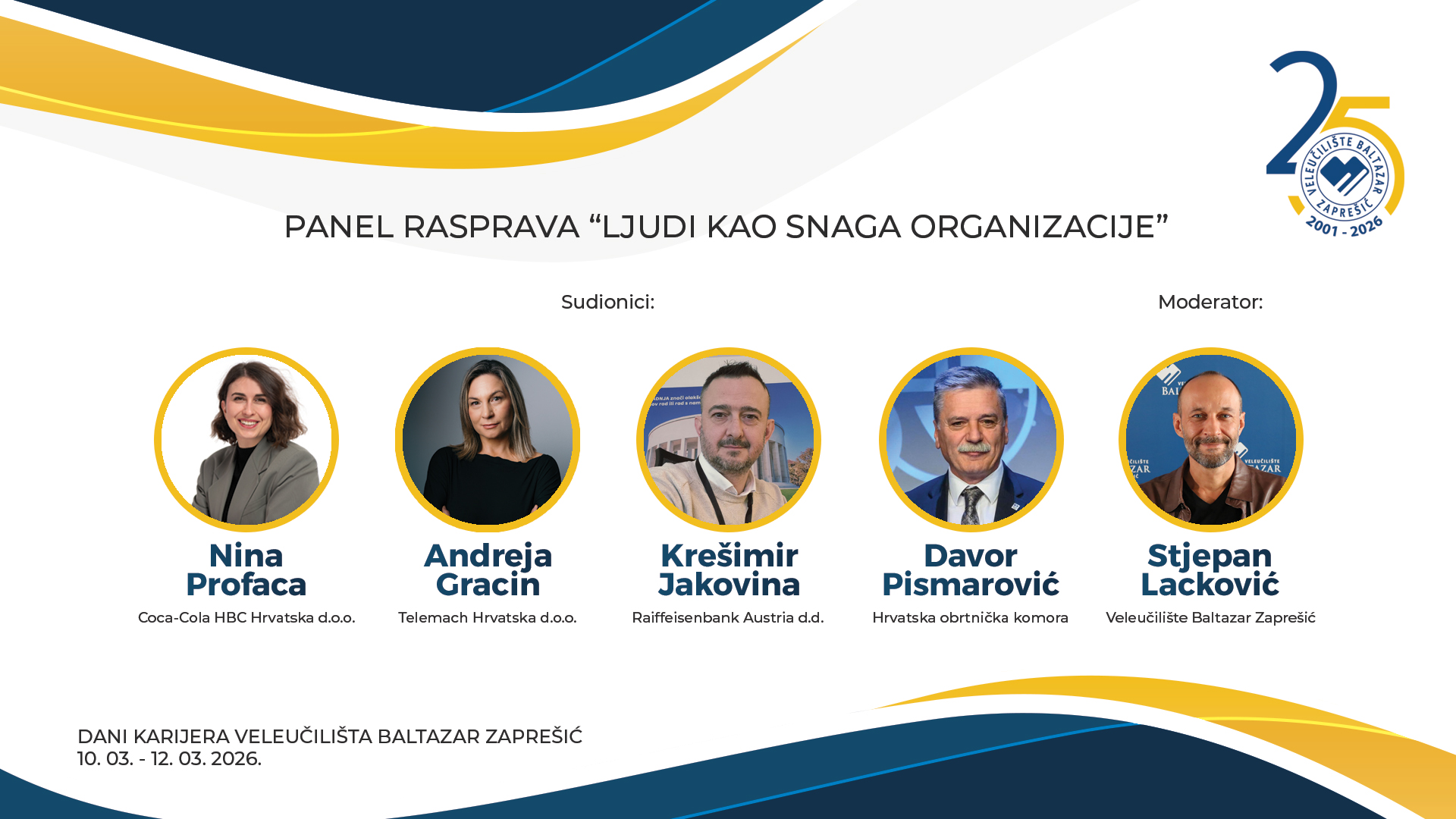 25
VELEUČILIŠTE BALTAZAR ZAPREŠIĆ
2001 - 2026

PANEL RASPRAVA “LJUDI KAO SNAGA ORGANIZACIJE”

Sudionici:

Moderator:

Nina Profaca
Coca-Cola HBC Hrvatska d.o.o.

Andreja Gracin
Telemach Hrvatska d.o.o.

Krešimir Jakovina
Raiffeisenbank Austria d.d.

Davor Pismarović
Hrvatska obrtnička komora

Stjepan Lacković
Veleučilište Baltazar Zaprešić

DANI KARIJERA VELEUČILIŠTA BALTAZAR ZAPREŠIĆ
10. 03. - 12. 03. 2026.